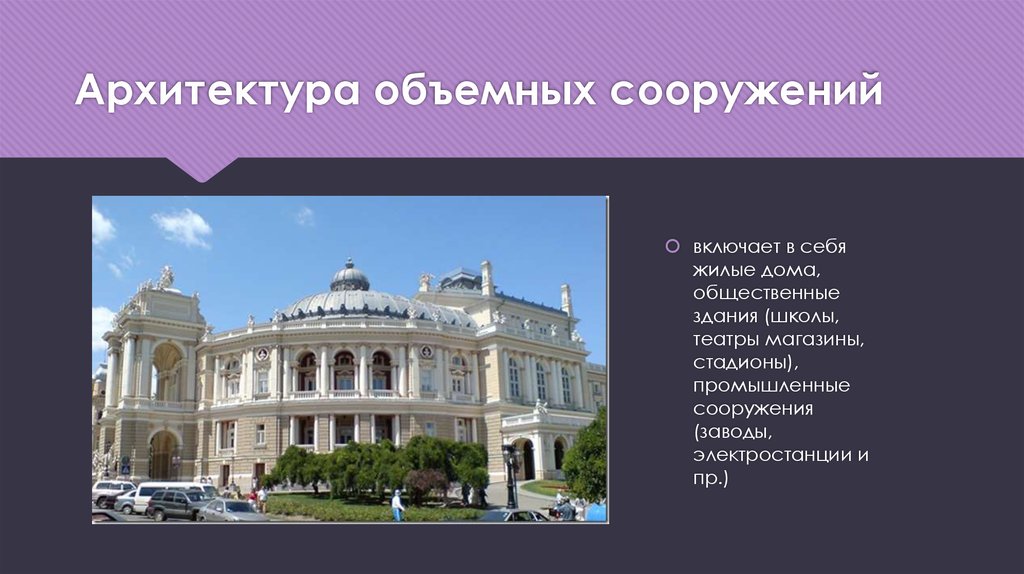 Архитектура объемных сооружений

включает в себя жилые дома, общественные здания (школы, театры магазины, стадионы), промышленные сооружения (заводы, электростанции и пр.)